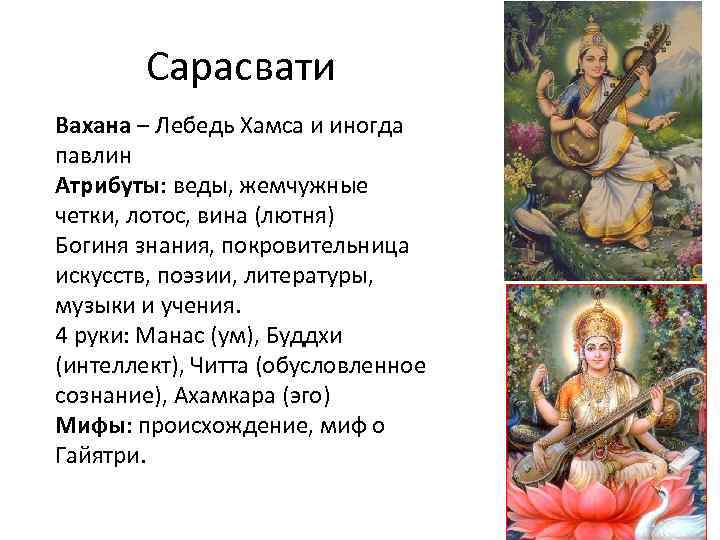 Сарасвати

Вахана – Лебедь Хамса и иногда павлин
Атрибуты: веды, жемчужные четки, лотос, вина (лютня)
Богиня знания, покровительница искусств, поэзии, литературы, музыки и учения.
4 руки: Манас (ум), Буддхи (интеллект), Читта (обусловленное сознание), Ахамкара (эго)
Мифы: происхождение, миф о Гайятри.